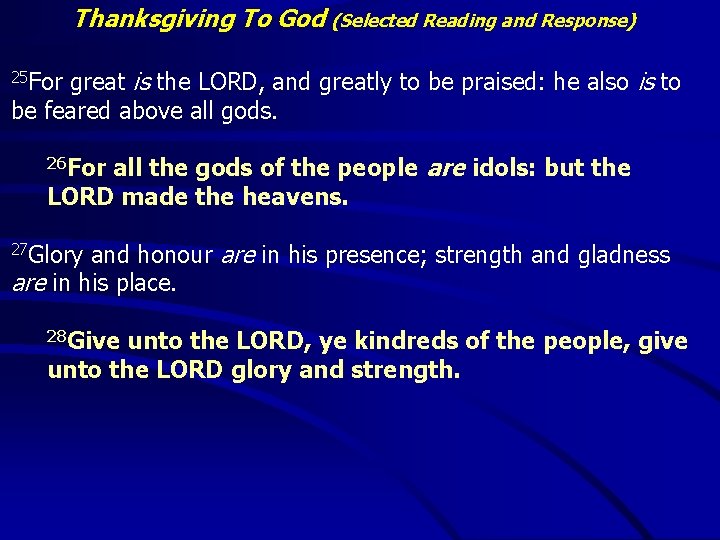 Thanksgiving To God (Selected Reading and Response)

$^{25}$For great is the LORD, and greatly to be praised: he also is to be feared above all gods.

$^{26}$For all the gods of the people are idols: but the LORD made the heavens.

$^{27}$Glory and honour are in his presence; strength and gladness are in his place.

$^{28}$Give unto the LORD, ye kindreds of the people, give unto the LORD glory and strength.